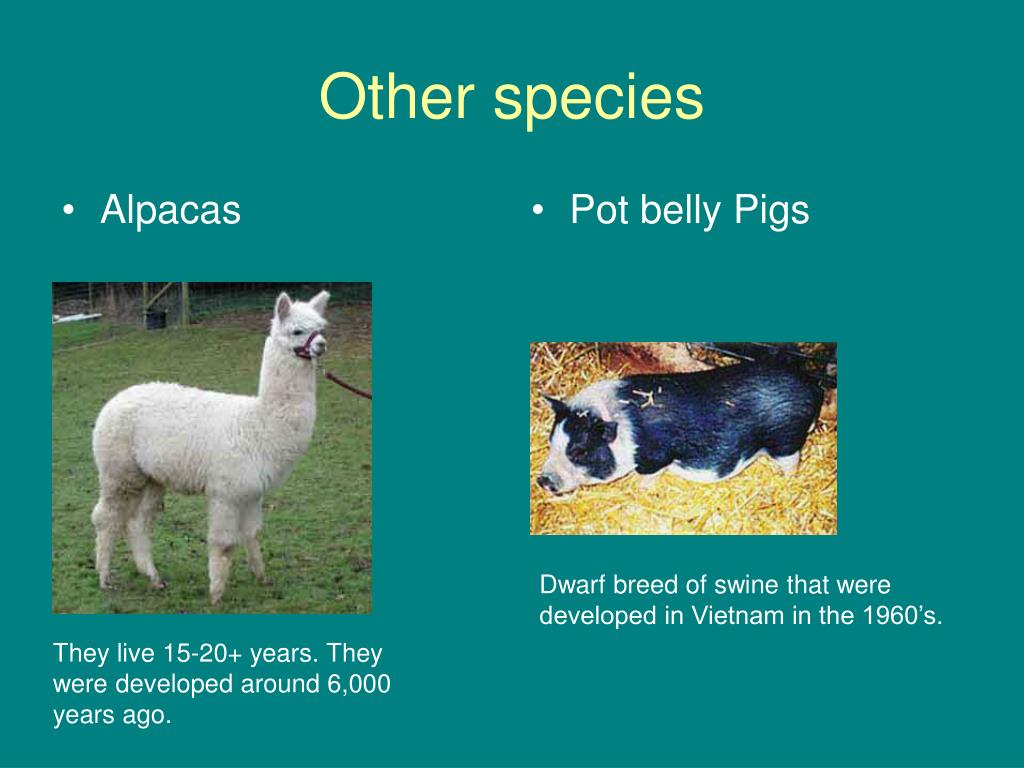 Other species

• Alpacas

They live 15-20+ years. They were developed around 6,000 years ago.

• Pot belly Pigs

Dwarf breed of swine that were developed in Vietnam in the 1960’s.